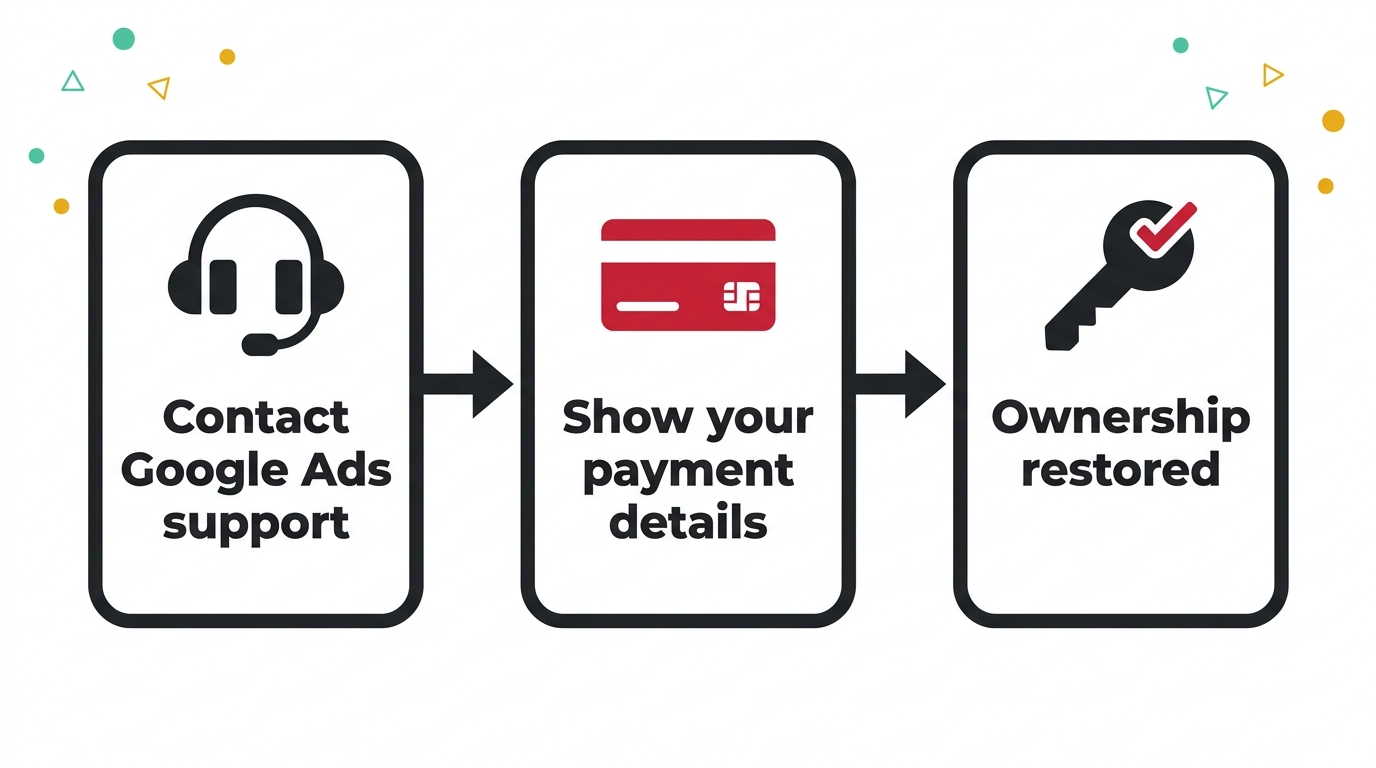 Contact Google Ads support

Show your payment details

Ownership restored